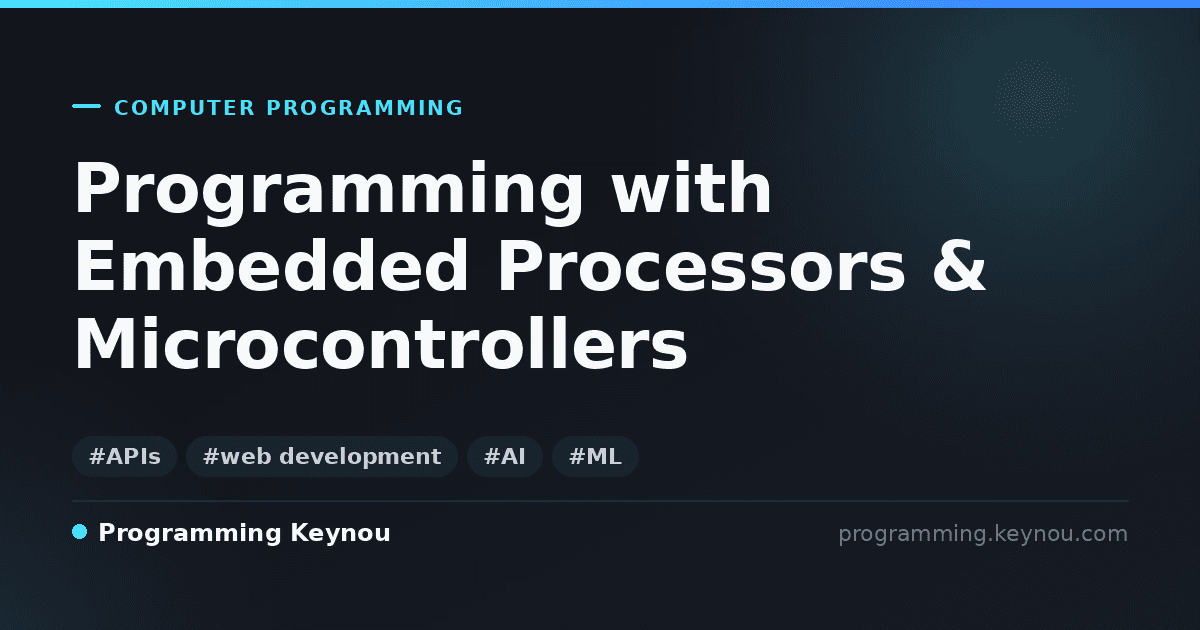 COMPUTER PROGRAMMING

Programming with Embedded Processors & Microcontrollers

#APIs #web development #AI #ML

Programming Keynou

programming.keynou.com